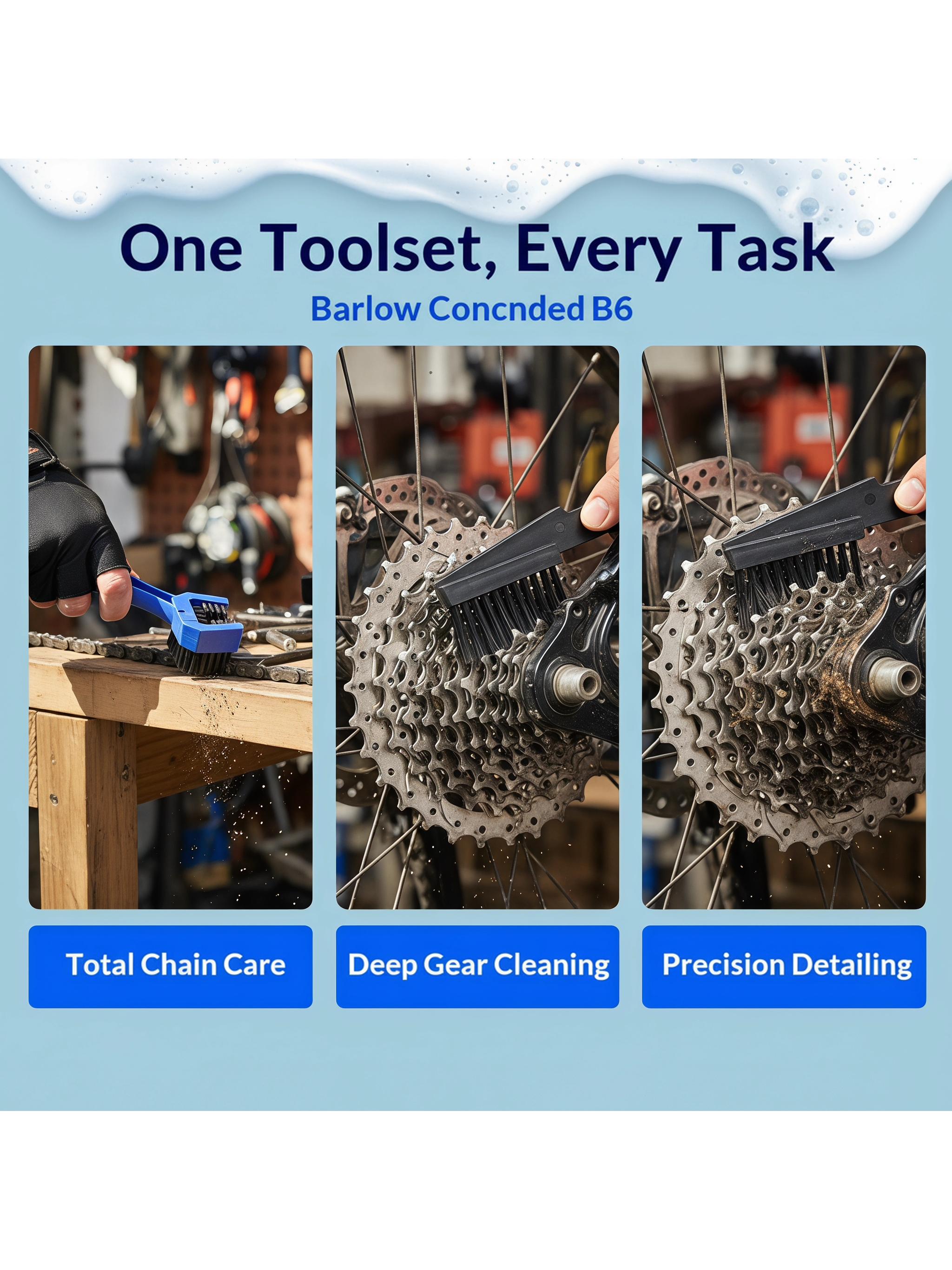 One Toolset, Every Task

Barlow Concnded B6

Total Chain Care

Deep Gear Cleaning

Precision Detailing